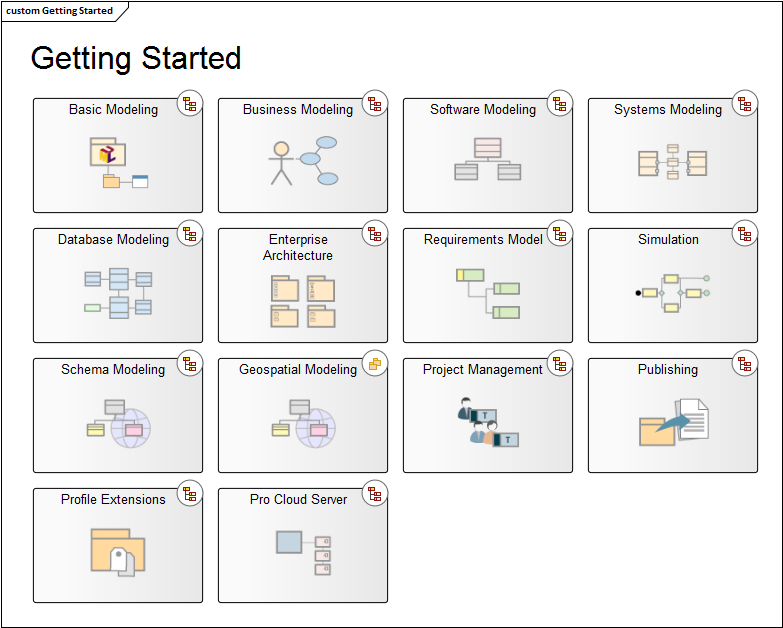 custom Getting Started

Getting Started

Basic Modeling

Business Modeling

Software Modeling

Systems Modeling

Database Modeling

Enterprise Architecture

Requirements Model

Simulation

Schema Modeling

Geospatial Modeling

Project Management

T

T

Publishing

Profile Extensions

Pro Cloud Server